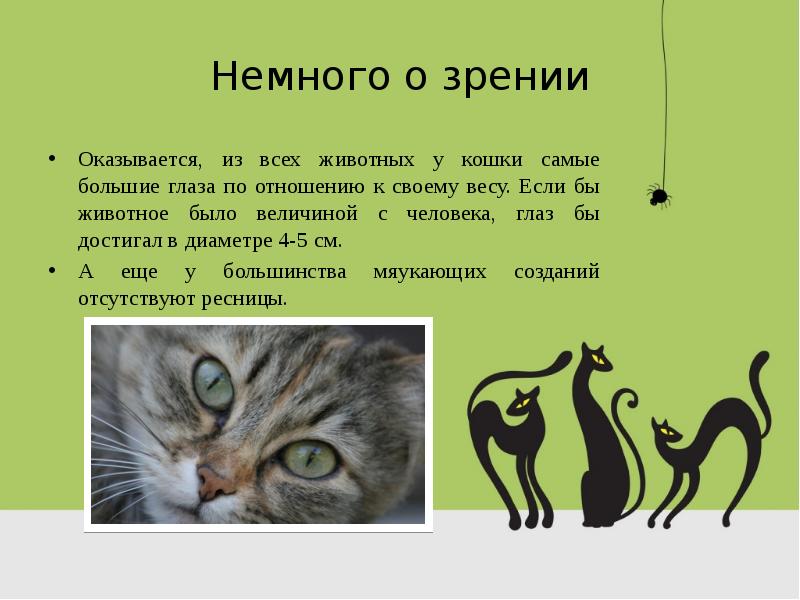 Немного о зрении

• Оказывается, из всех животных у кошки самые большие глаза по отношению к своему весу. Если бы животное было величиной с человека, глаз бы достигал в диаметре 4-5 см.
• А еще у большинства мяукающих созданий отсутствуют ресницы.